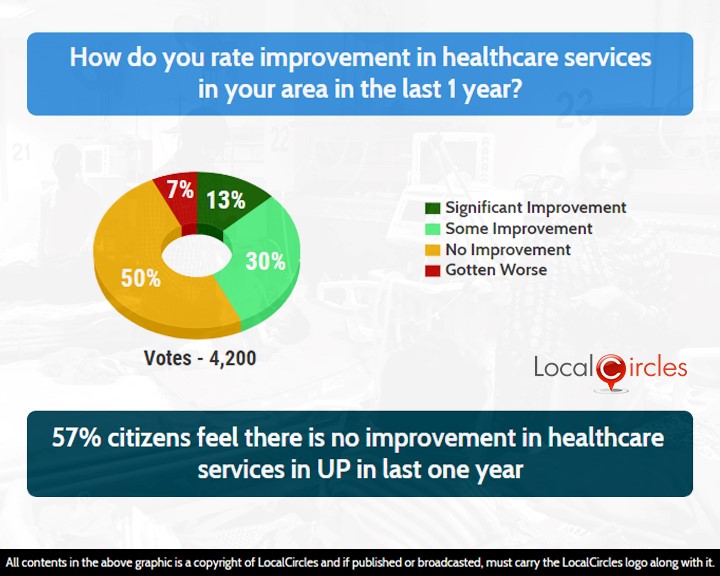 How do you rate improvement in healthcare services in your area in the last 1 year?

7%
13%
30%
50%

Significant Improvement
Some Improvement
No Improvement
Gotten Worse

Votes - 4,200

LocalCircles

57% citizens feel there is no improvement in healthcare services in UP in last one year

All contents in the above graphic is a copyright of LocalCircles and if published or broadcasted, must carry the LocalCircles logo along with it.